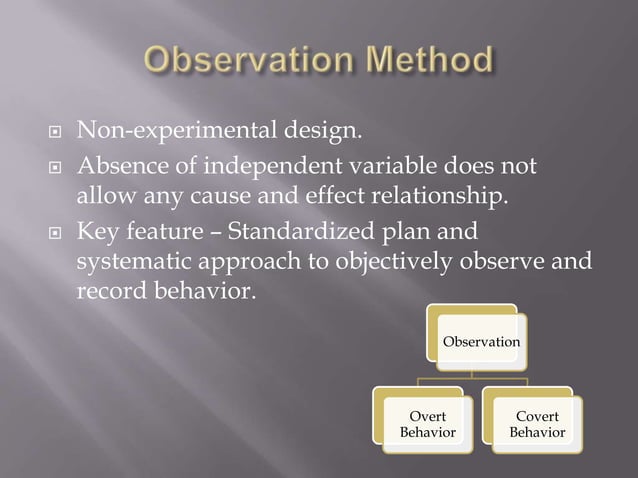 Observation Method

Non-experimental design.

Absence of independent variable does not allow any cause and effect relationship.

Key feature – Standardized plan and systematic approach to objectively observe and record behavior.

Observation

Overt Behavior

Covert Behavior